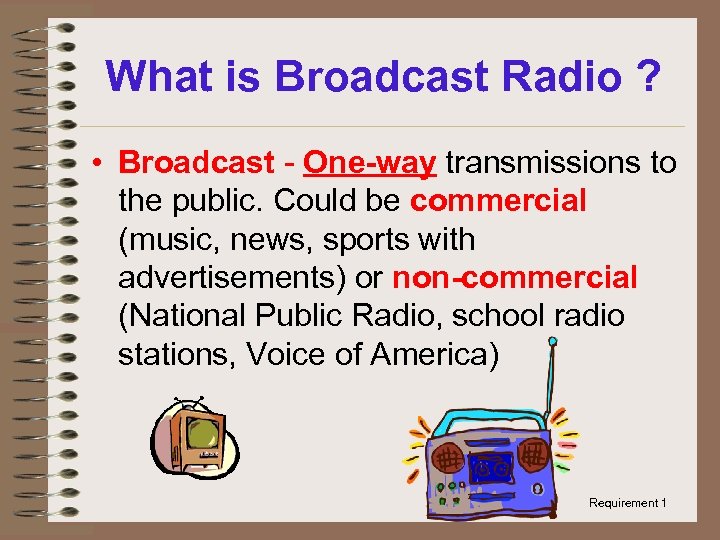 What is Broadcast Radio ?

• Broadcast - One-way transmissions to the public. Could be commercial (music, news, sports with advertisements) or non-commercial (National Public Radio, school radio stations, Voice of America)

Requirement 1